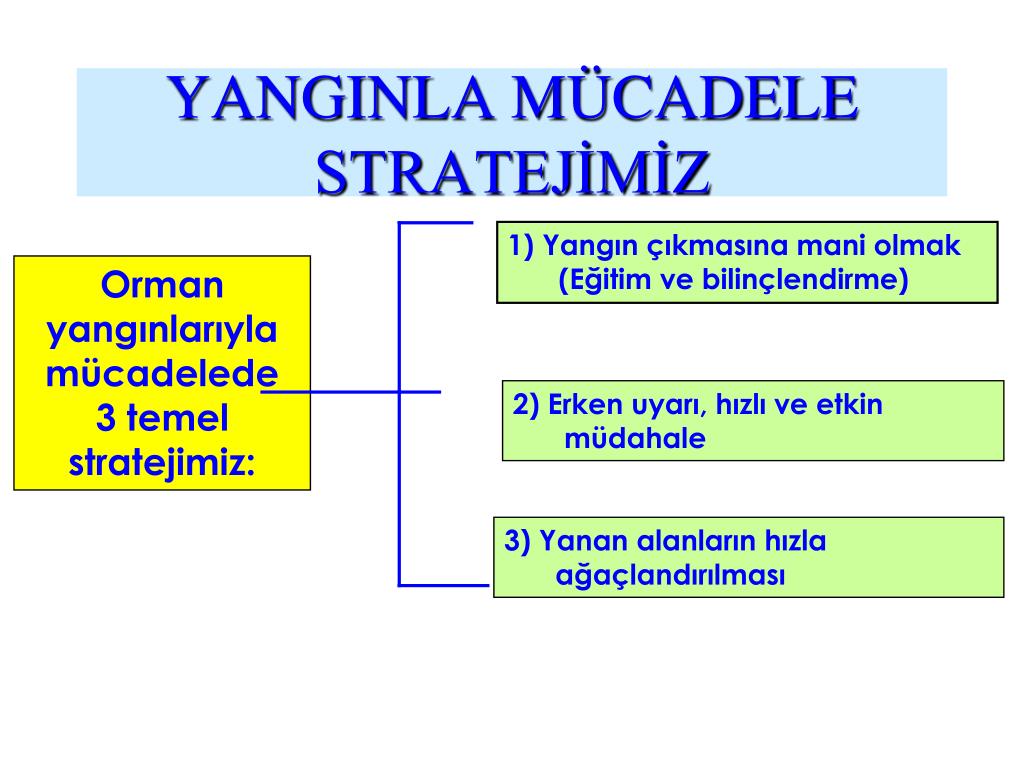 YANGINLA MÜCADELE STRATEJİMİZ

Orman yangınlarıyla mücadelede 3 temel stratejimiz:

1) Yangın çıkmasına mani olmak (Eğitim ve bilinçlendirme)

2) Erken uyarı, hızlı ve etkin müdahale

3) Yanan alanların hızla ağaçlandırılması